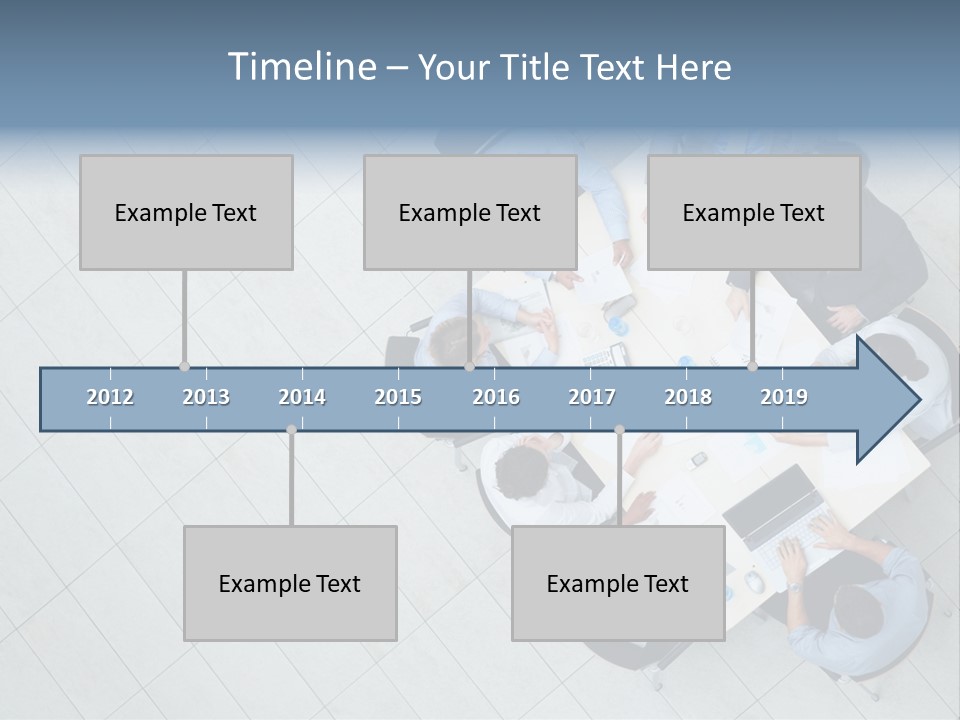 Timeline – Your Title Text Here

Example Text

Example Text

Example Text

2012 2013 2014 2015 2016 2017 2018 2019

Example Text

Example Text